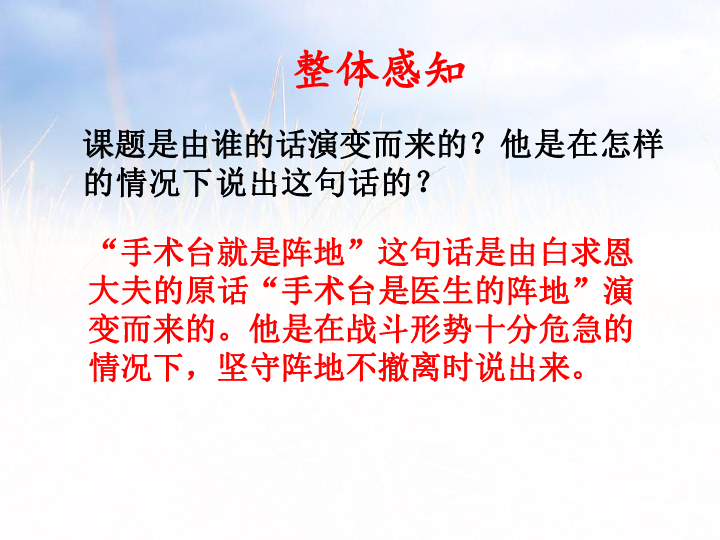 整体感知

课题是由谁的话演变而来的？他是在怎样的情况下说出这句话的？

“手术台就是阵地”这句话是由白求恩大夫的原话“手术台是医生的阵地”演变而来的。他是在战斗形势十分危急的情况下，坚守阵地不撤离时说出来。